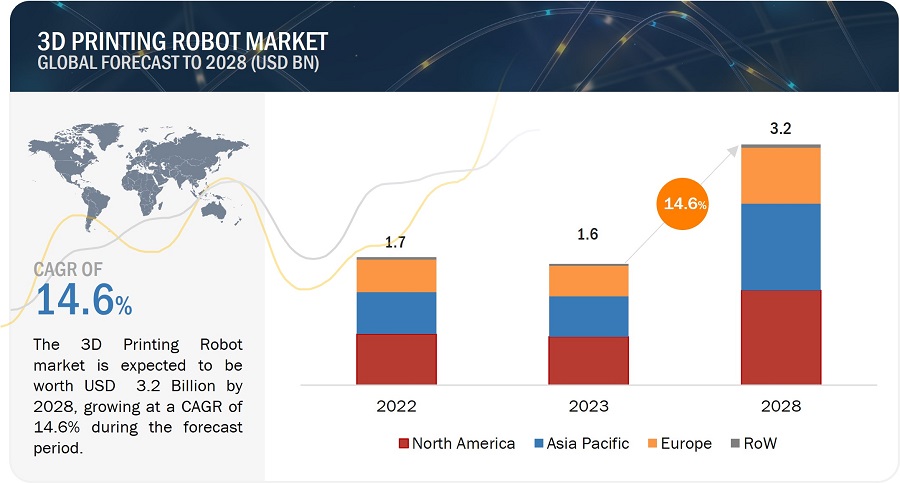 3D PRINTING ROBOT MARKET
GLOBAL FORECAST TO 2028 (USD BN)

CAGR OF
14.6%

The 3D Printing Robot market is expected to be worth USD 3.2 Billion by 2028, growing at a CAGR of 14.6% during the forecast period.

1.7
1.6
14.6%
3.2

2022
2023
2028

North America
Asia Pacific
Europe
RoW